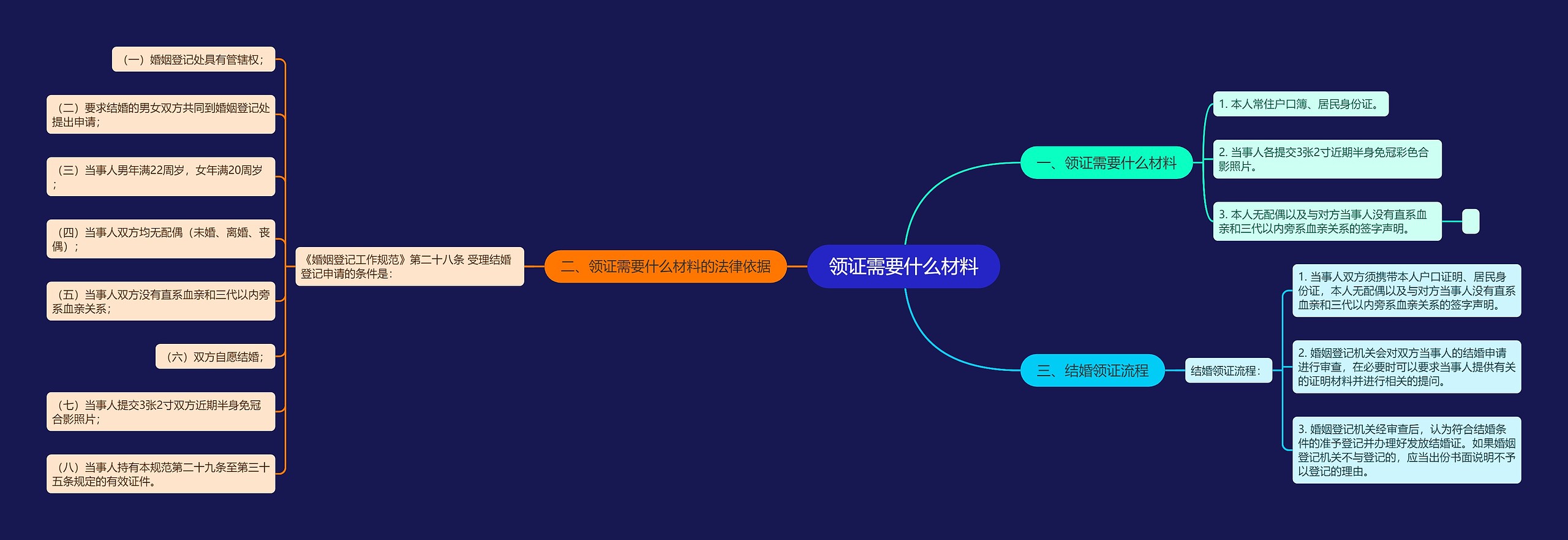 领证需要什么材料

一、领证需要什么材料

1. 本人常住户口簿、居民身份证。

2. 当事人各提交3张2寸近期半身免冠彩色合影照片。

3. 本人无配偶以及与对方当事人没有直系血亲和三代以内旁系血亲关系的签字声明。

二、领证需要什么材料的法律依据

《婚姻登记工作规范》第二十八条 受理结婚登记申请的条件是:

（一）婚姻登记处具有管辖权;

（二）要求结婚的男女双方共同到婚姻登记处提出申请;

（三）当事人男年满22周岁，女年满20周岁;

（四）当事人双方均无配偶（未婚、离婚、丧偶）;

（五）当事人双方没有直系血亲和三代以内旁系血亲关系;

（六）双方自愿结婚;

（七）当事人提交3张2寸双方近期半身免冠合影照片;

（八）当事人持有本规范第二十九条至第三十五条规定的有效证件。

三、结婚领证流程

结婚领证流程:

1. 当事人双方须携带本人户口证明、居民身份证，本人无配偶以及与对方当事人没有直系血亲和三代以内旁系血亲关系的签字声明。

2. 婚姻登记机关会对双方当事人的结婚申请进行审查，在必要时可以要求当事人提供有关的证明材料并进行相关的提问。

3. 婚姻登记机关经审查后，认为符合结婚条件的准予登记并办理好发放结婚证。如果婚姻登记机关不与登记的，应当出份书面说明不予以登记的理由。